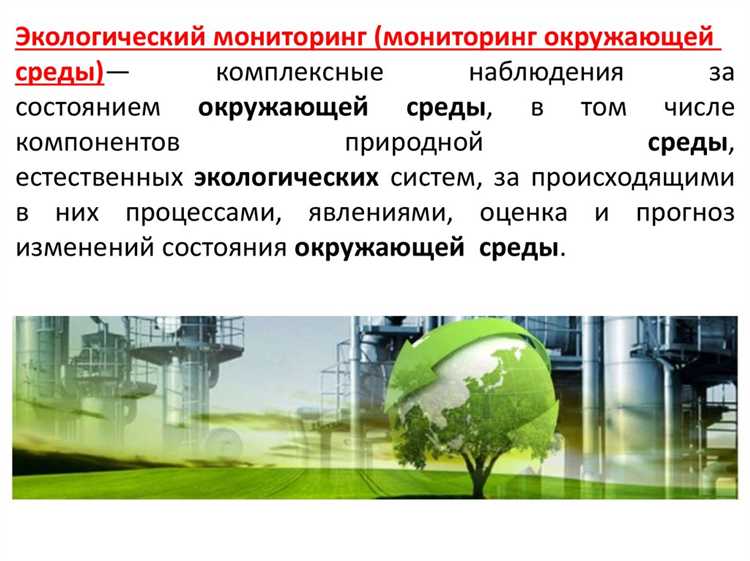 Экологический мониторинг (мониторинг окружающей среды)— комплексные наблюдения за состоянием окружающей среды, в том числе компонентов природной среды, естественных экологических систем, за происходящими в них процессами, явлениями, оценка и прогноз изменений состояния окружающей среды.